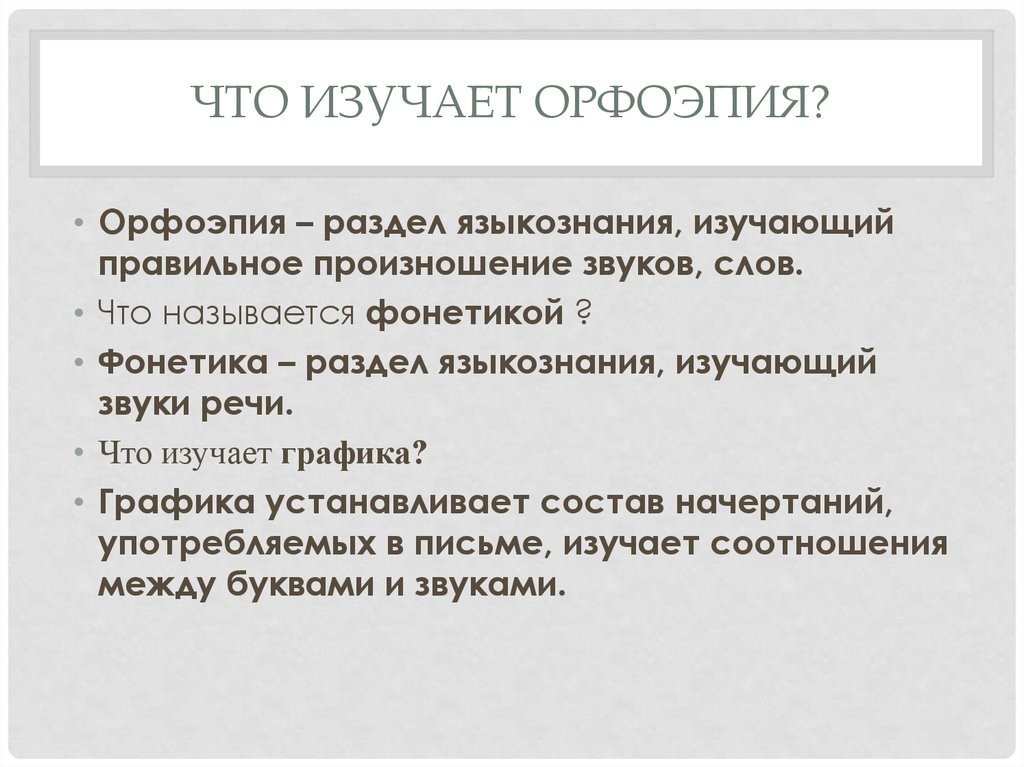 ЧТО ИЗУЧАЕТ ОРФОЭПИЯ?

• Орфоэпия – раздел языкознания, изучающий правильное произношение звуков, слов.
• Что называется фонетикой ?
• Фонетика – раздел языкознания, изучающий звуки речи.
• Что изучает графика?
• Графика устанавливает состав начертаний, употребляемых в письме, изучает соотношения между буквами и звуками.